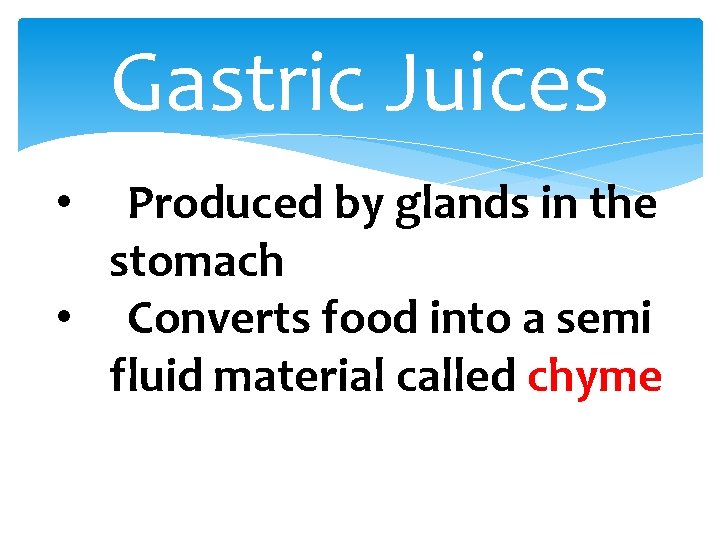 Gastric Juices

• Produced by glands in the stomach
• Converts food into a semi fluid material called chyme